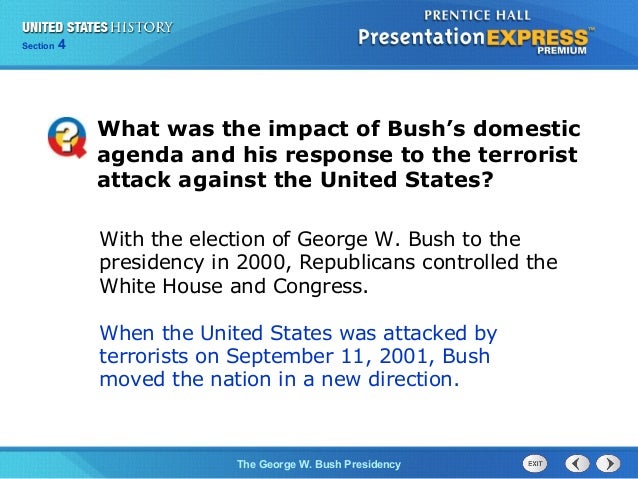 UNITED STATES HISTORY
Section 4

PRENTICE HALL
PresentationEXPRESS™
PREMIUM

What was the impact of Bush's domestic agenda and his response to the terrorist attack against the United States?

With the election of George W. Bush to the presidency in 2000, Republicans controlled the White House and Congress.

When the United States was attacked by terrorists on September 11, 2001, Bush moved the nation in a new direction.

The George W. Bush Presidency

EXIT